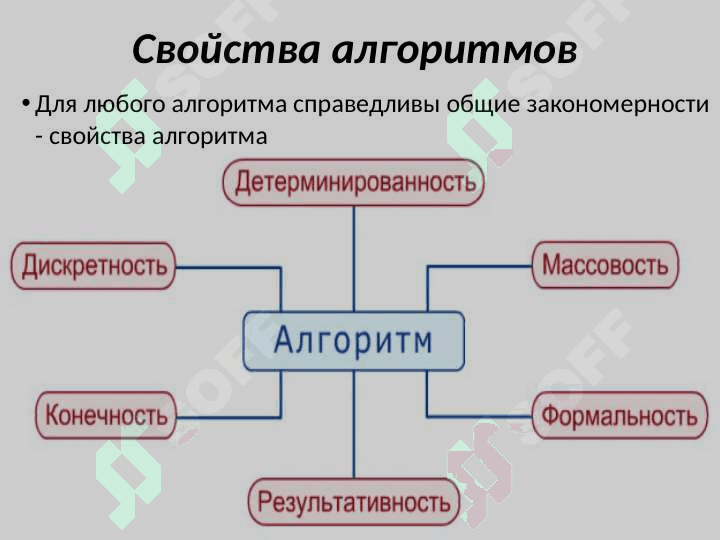 Свойства алгоритмов

• Для любого алгоритма справедливы общие закономерности - свойства алгоритма

Детерминированность

Дискретность

Массовость

Алгоритм

Конечность

Формальность

Результативность

SOFF